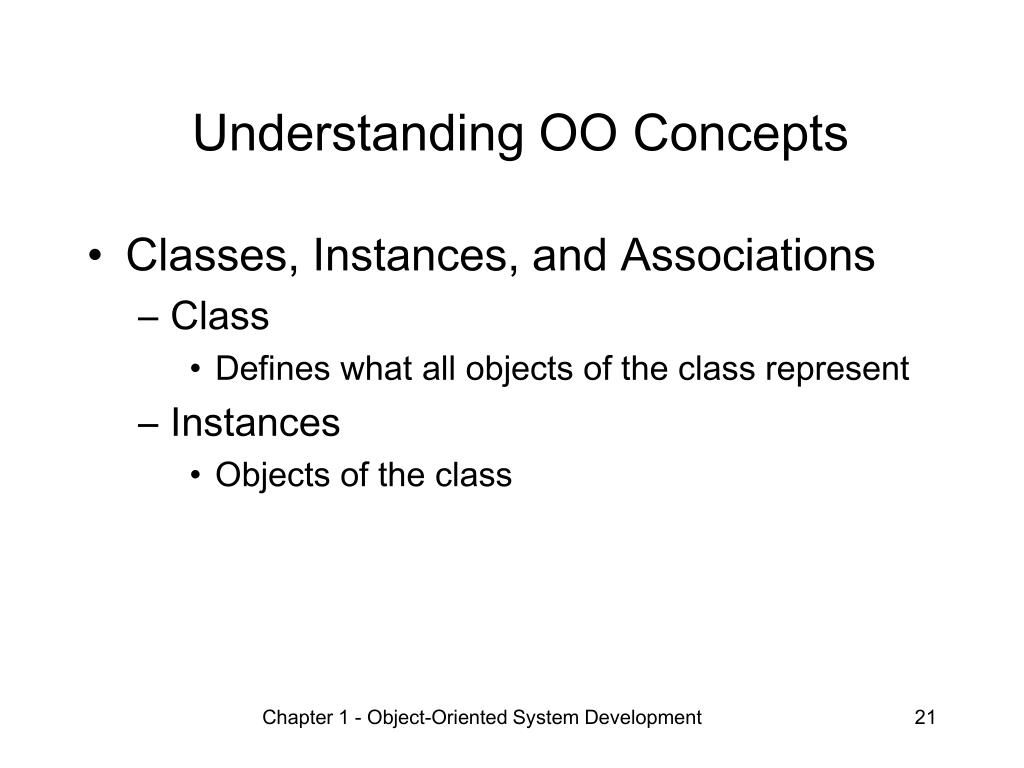 Understanding OO Concepts

• Classes, Instances, and Associations
– Class
• Defines what all objects of the class represent
– Instances
• Objects of the class

Chapter 1 - Object-Oriented System Development

21